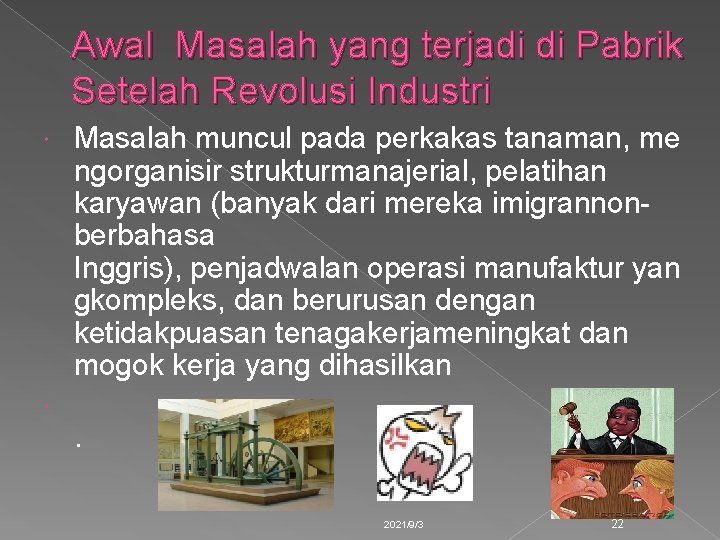 Awal Masalah yang terjadi di Pabrik Setelah Revolusi Industri

Masalah muncul pada perkakas tanaman, me ngorganisir strukturmanajerial, pelatihan karyawan (banyak dari mereka imigrannon-berbahasa Inggris), penjadwalan operasi manufaktur yan gkompleks, dan berurusan dengan ketidakpuasan tenagakerjameningkat dan mogok kerja yang dihasilkan

.

2021/9/3

22